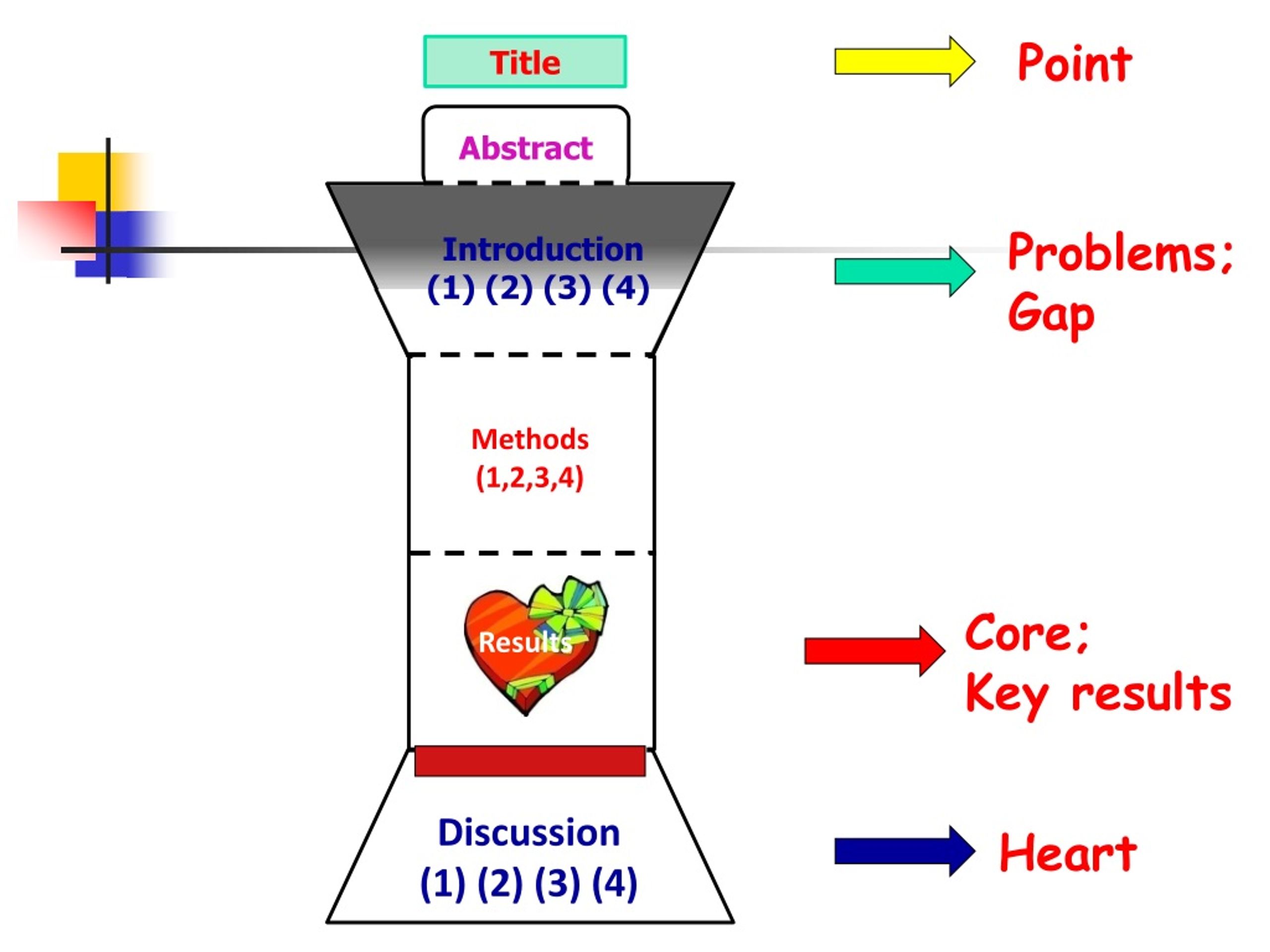 Title

Point

Abstract

Introduction
(1) (2) (3) (4)

Problems;
Gap

Methods
(1,2,3,4)

Results

Core;
Key results

Discussion
(1) (2) (3) (4)

Heart